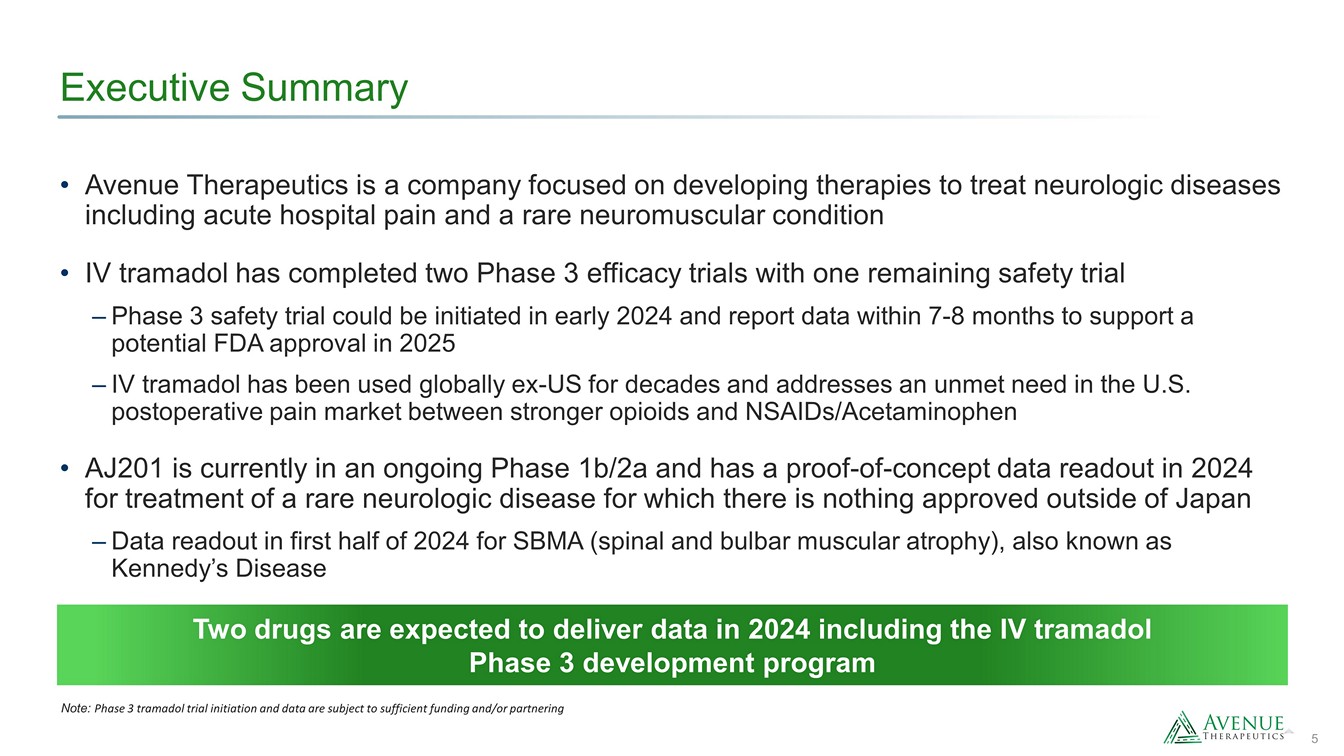 Executive Summary

• Avenue Therapeutics is a company focused on developing therapies to treat neurologic diseases including acute hospital pain and a rare neuromuscular condition

• IV tramadol has completed two Phase 3 efficacy trials with one remaining safety trial

– Phase 3 safety trial could be initiated in early 2024 and report data within 7-8 months to support a potential FDA approval in 2025

– IV tramadol has been used globally ex-US for decades and addresses an unmet need in the U.S. postoperative pain market between stronger opioids and NSAIDs/Acetaminophen

• AJ201 is currently in an ongoing Phase 1b/2a and has a proof-of-concept data readout in 2024 for treatment of a rare neurologic disease for which there is nothing approved outside of Japan

– Data readout in first half of 2024 for SBMA (spinal and bulbar muscular atrophy), also known as Kennedy's Disease

Two drugs are expected to deliver data in 2024 including the IV tramadol Phase 3 development program

Note: Phase 3 tramadol trial initiation and data are subject to sufficient funding and/or partnering

AVENUE THERAPEUTICS

5